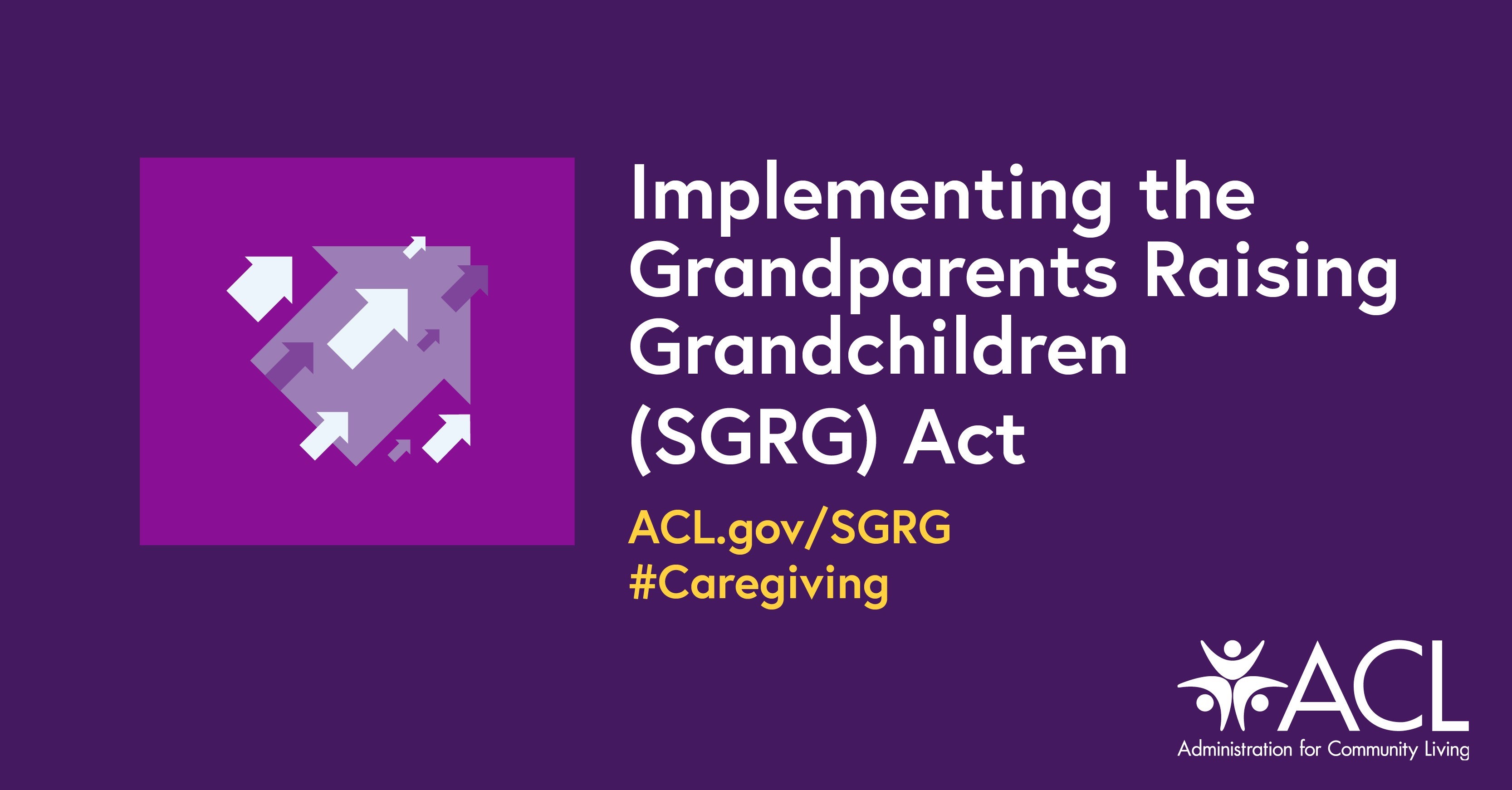 Implementing the Grandparents Raising Grandchildren (SGRG) Act

ACL.gov/SGRG
#Caregiving

ACL
Administration for Community Living